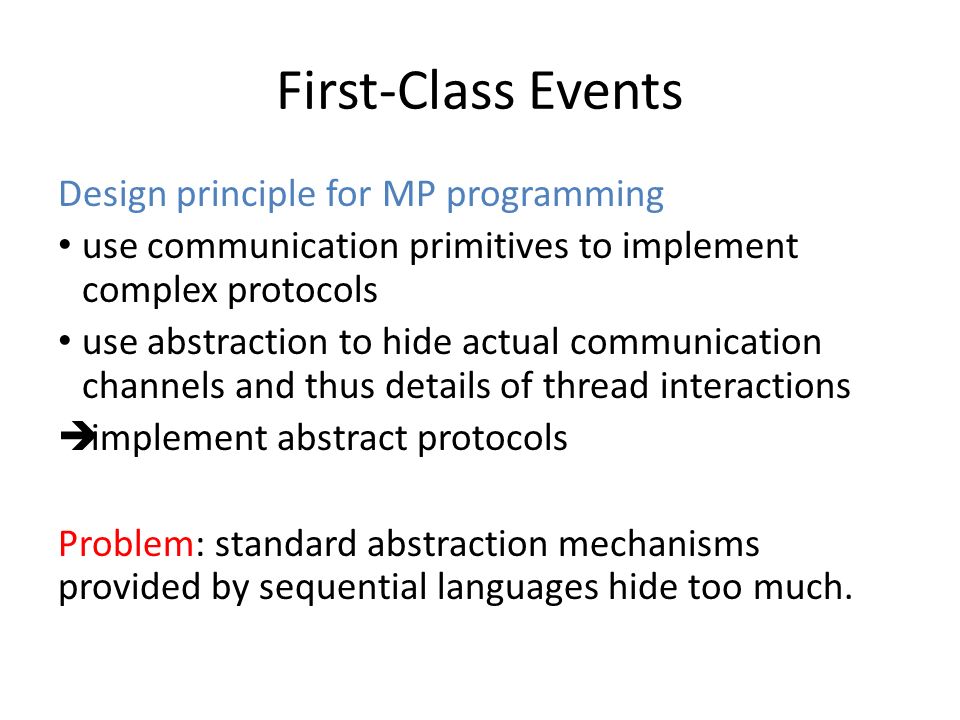 First-Class Events

Design principle for MP programming

• use communication primitives to implement complex protocols
• use abstraction to hide actual communication channels and thus details of thread interactions

➔implement abstract protocols

Problem: standard abstraction mechanisms provided by sequential languages hide too much.